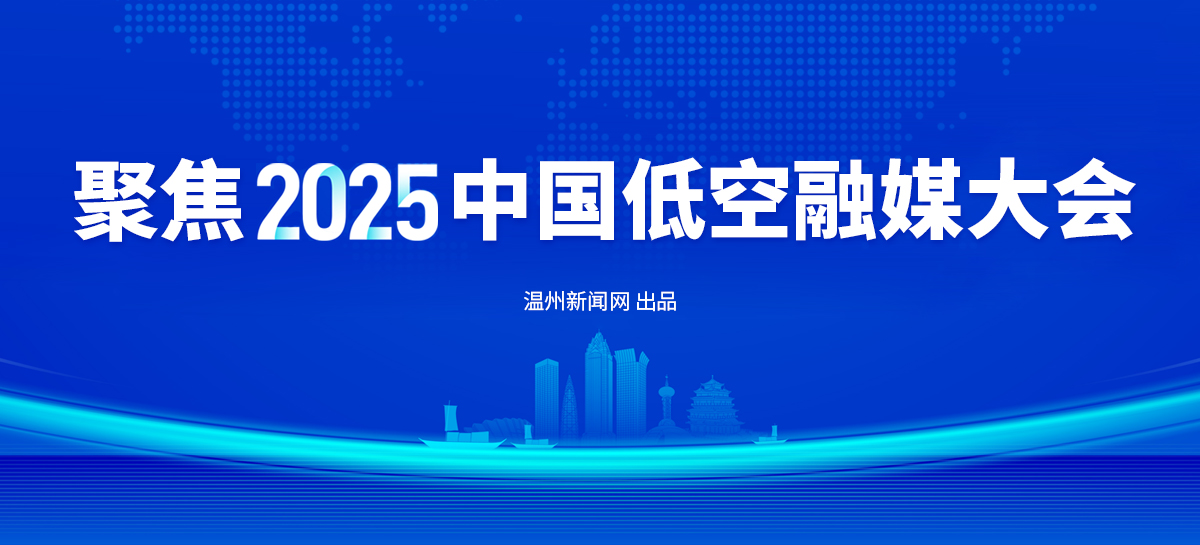 聚焦2025中国低空融媒大会

温州新闻网 出品